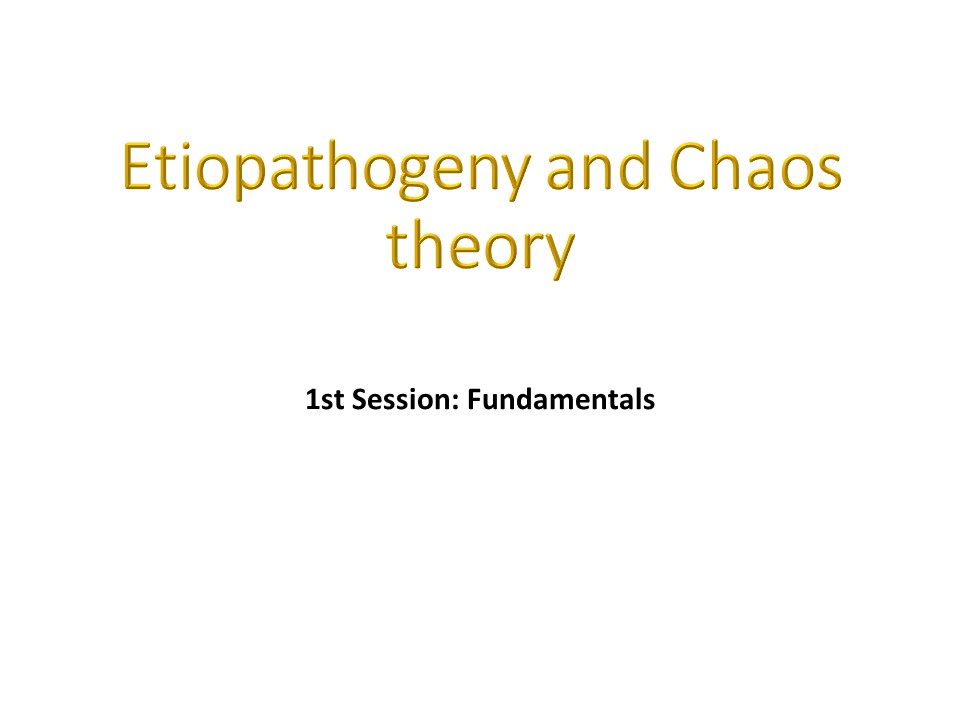 Etiopathogeny and Chaos theory

1st Session: Fundamentals